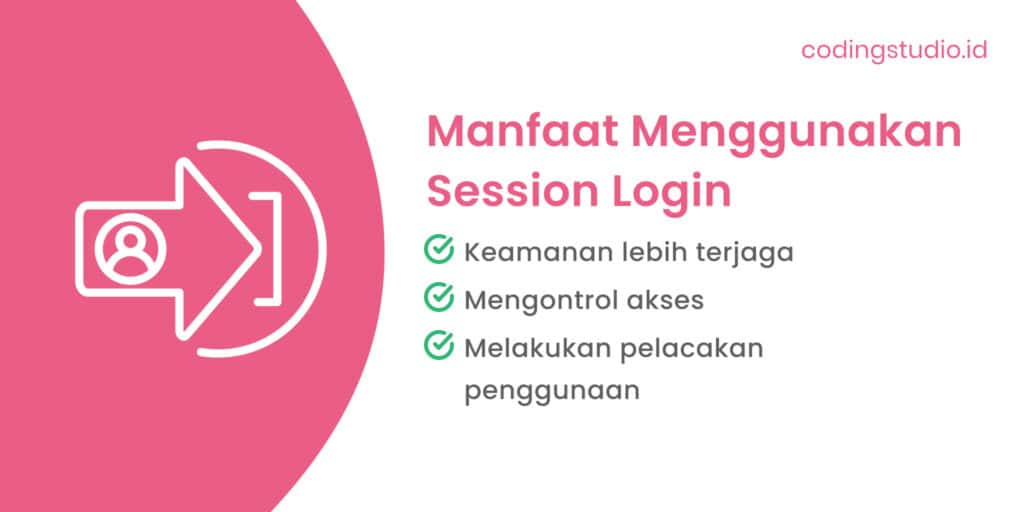 codingstudio.id

Manfaat Menggunakan Session Login

Keamanan lebih terjaga

Mengontrol akses

Melakukan pelacakan penggunaan